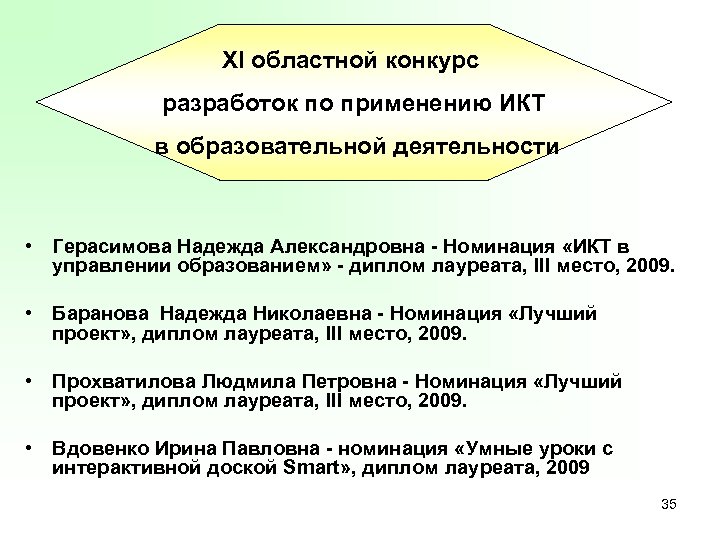 XI областной конкурс
разработок по применению ИКТ
в образовательной деятельности

• Герасимова Надежда Александровна - Номинация «ИКТ в управлении образованием» - диплом лауреата, III место, 2009.

• Баранова  Надежда Николаевна - Номинация «Лучший проект», диплом лауреата, III место, 2009.

• Прохватилова Людмила Петровна - Номинация «Лучший проект», диплом лауреата, III место, 2009.

• Вдовенко Ирина Павловна - номинация «Умные уроки с интерактивной доской Smart», диплом лауреата, 2009

35